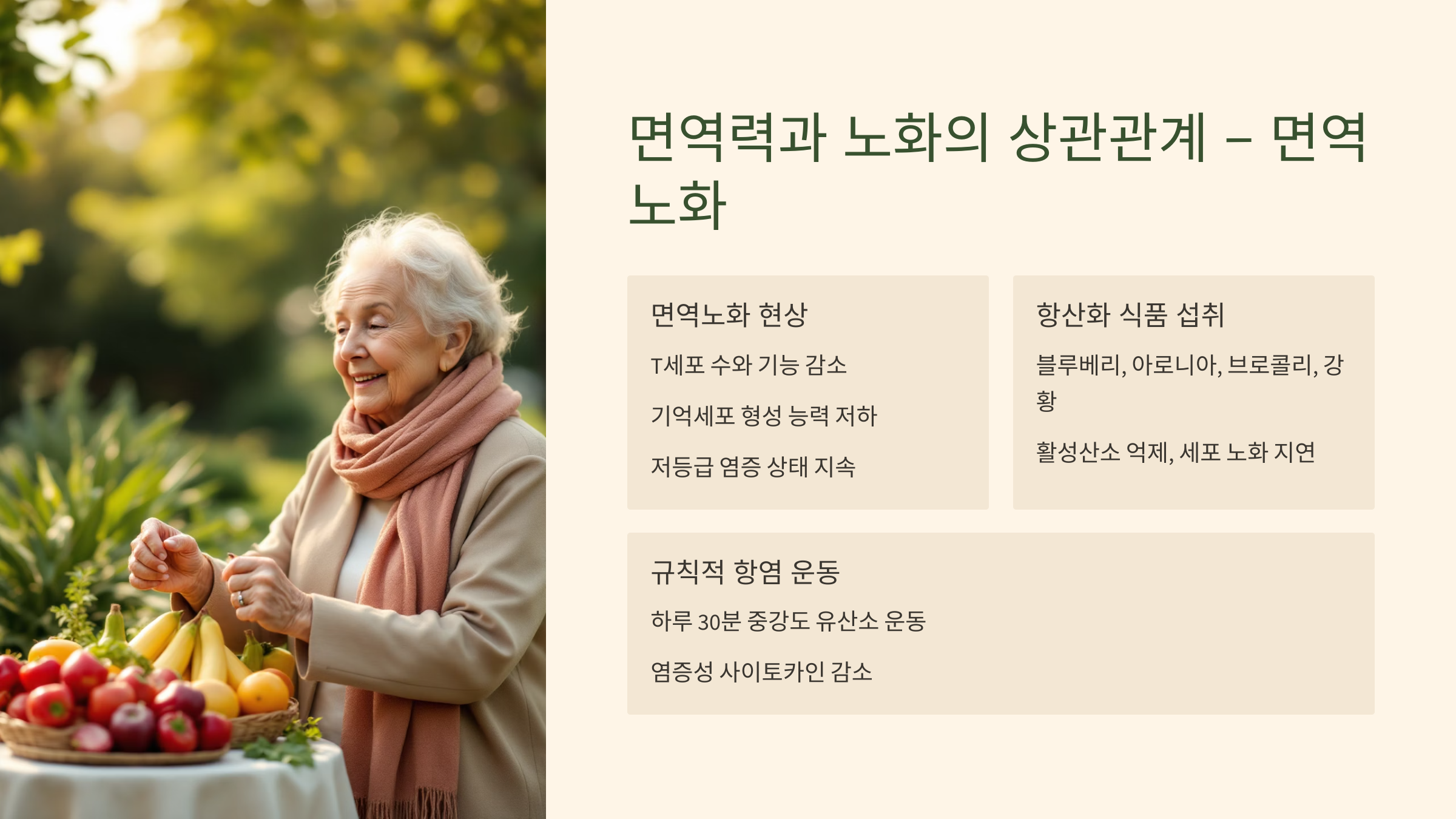 면역력과 노화의 상관관계 – 면역 노화

면역노화 현상

T세포 수와 기능 감소

기억세포 형성 능력 저하

저등급 염증 상태 지속

항산화 식품 섭취

블루베리, 아로니아, 브로콜리, 강황

활성산소 억제, 세포 노화 지연

규칙적 항염 운동

하루 30분 중강도 유산소 운동

염증성 사이토카인 감소